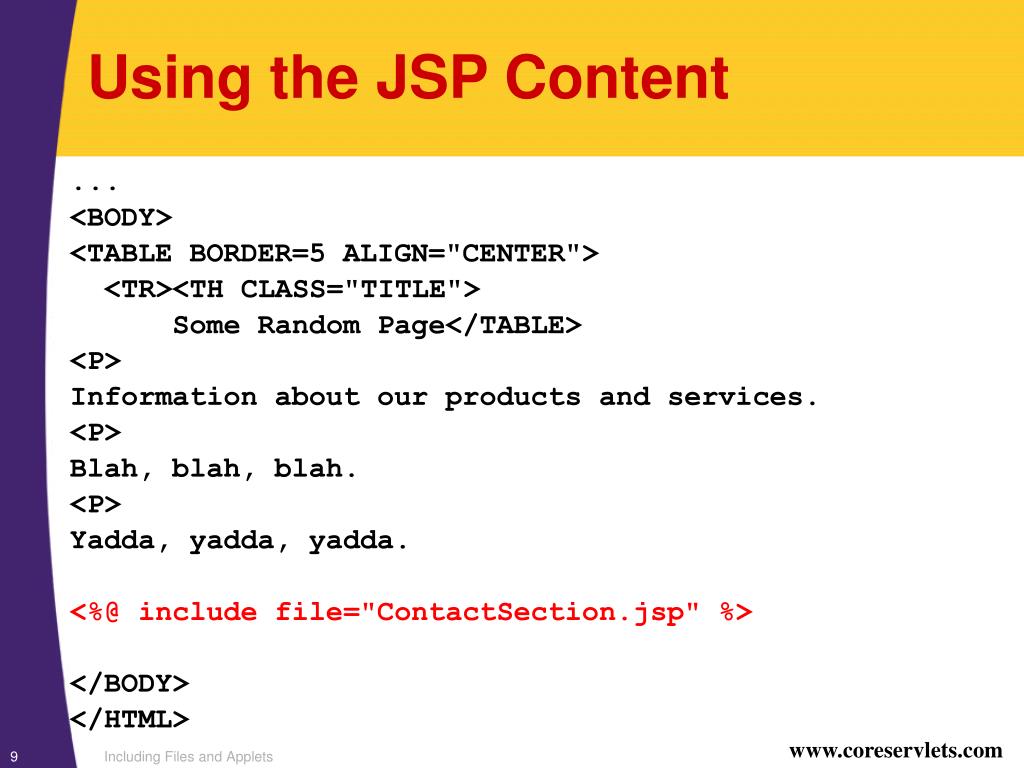 Using the JSP Content

...
<BODY>
<TABLE BORDER=5 ALIGN="CENTER">
  <TR><TH CLASS="TITLE">
      Some Random Page</TABLE>
<P>
Information about our products and services.
<P>
Blah, blah, blah.
<P>
Yadda, yadda, yadda.

<%@ include file="ContactSection.jsp" %>

</BODY>
</HTML>

9

Including Files and Applets

www.coreservlets.com